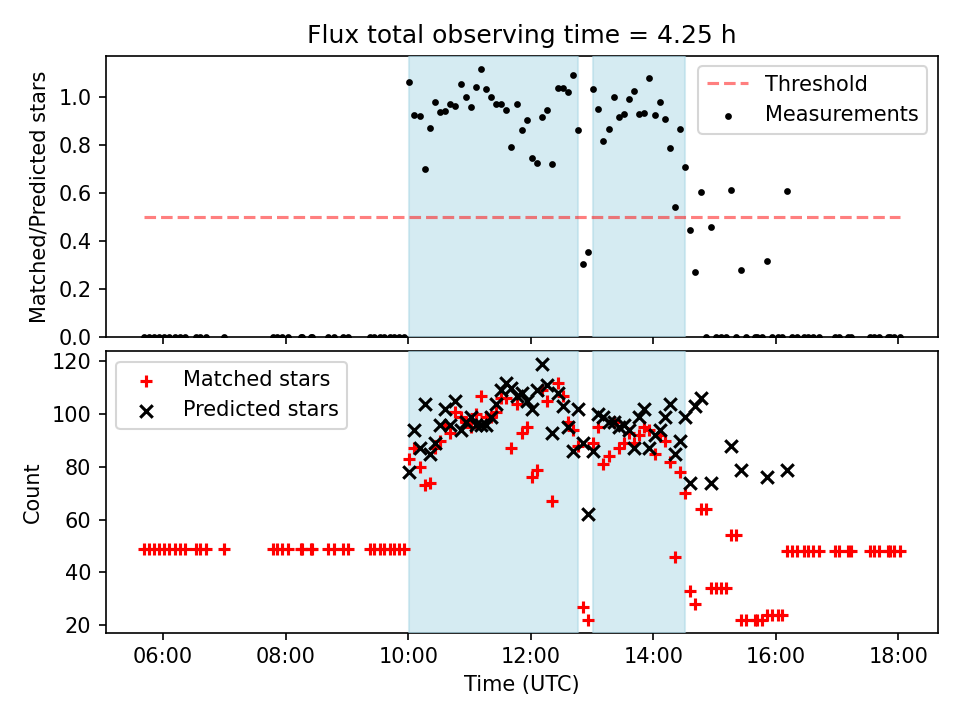 Flux total observing time = 4.25 h

Matched/Predicted stars

1.0
0.8
0.6
0.4
0.2
0.0

Threshold
Measurements

Count

120
100
80
60
40
20

Matched stars
Predicted stars

06:00
08:00
10:00
12:00
14:00
16:00
18:00

Time (UTC)